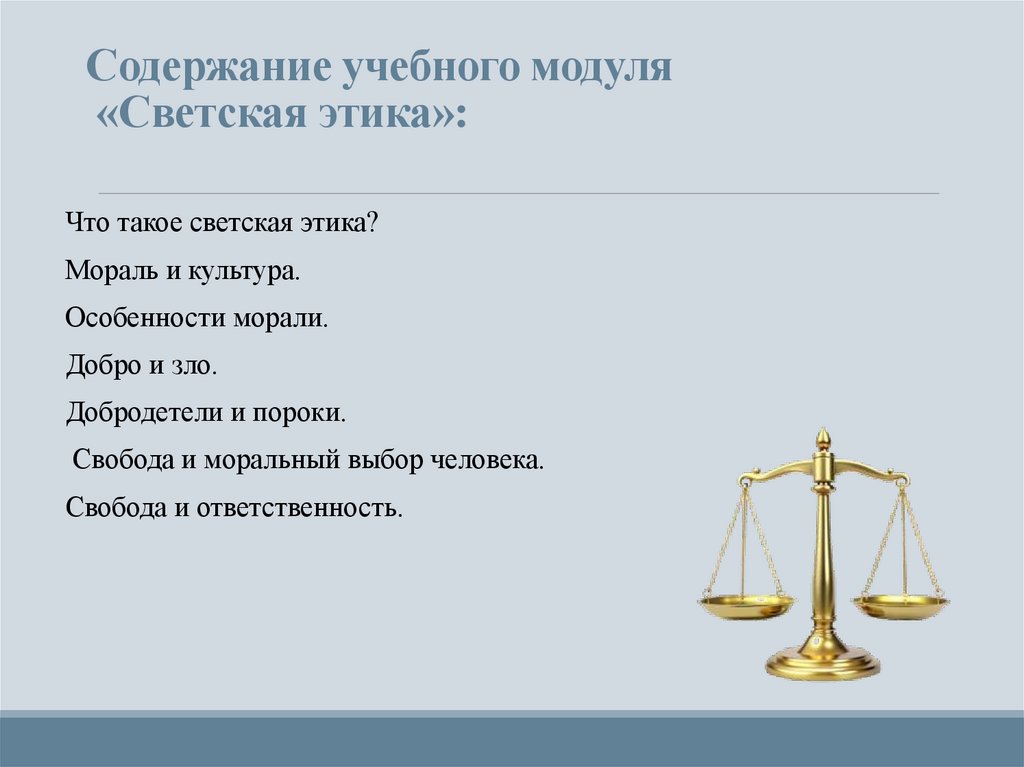 Содержание учебного модуля «Светская этика»:

Что такое светская этика?

Мораль и культура.

Особенности морали.

Добро и зло.

Добродетели и пороки.

Свобода и моральный выбор человека.

Свобода и ответственность.